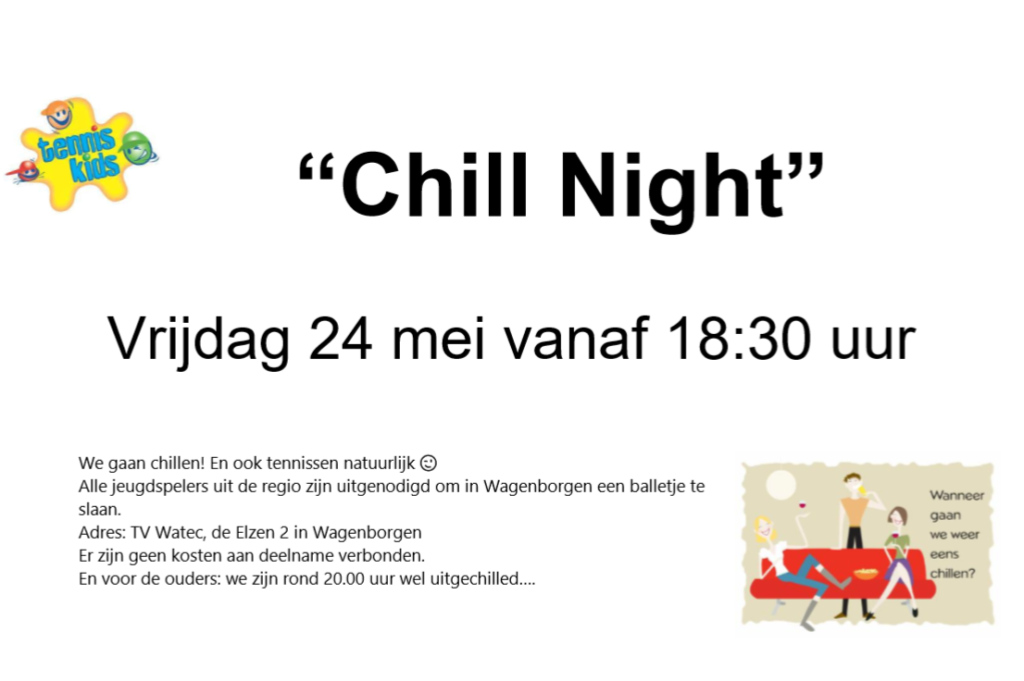 tennis kids

“Chill Night”

Vrijdag 24 mei vanaf 18:30 uur

We gaan chillen! En ook tennissen natuurlijk ☺
Alle jeugdspelers uit de regio zijn uitgenodigd om in Wagenborgen een balletje te slaan.
Adres: TV Watec, de Elzen 2 in Wagenborgen
Er zijn geen kosten aan deelname verbonden.
En voor de ouders: we zijn rond 20.00 uur wel uitgechilled….

Wanneer gaan we weer eens chillen?